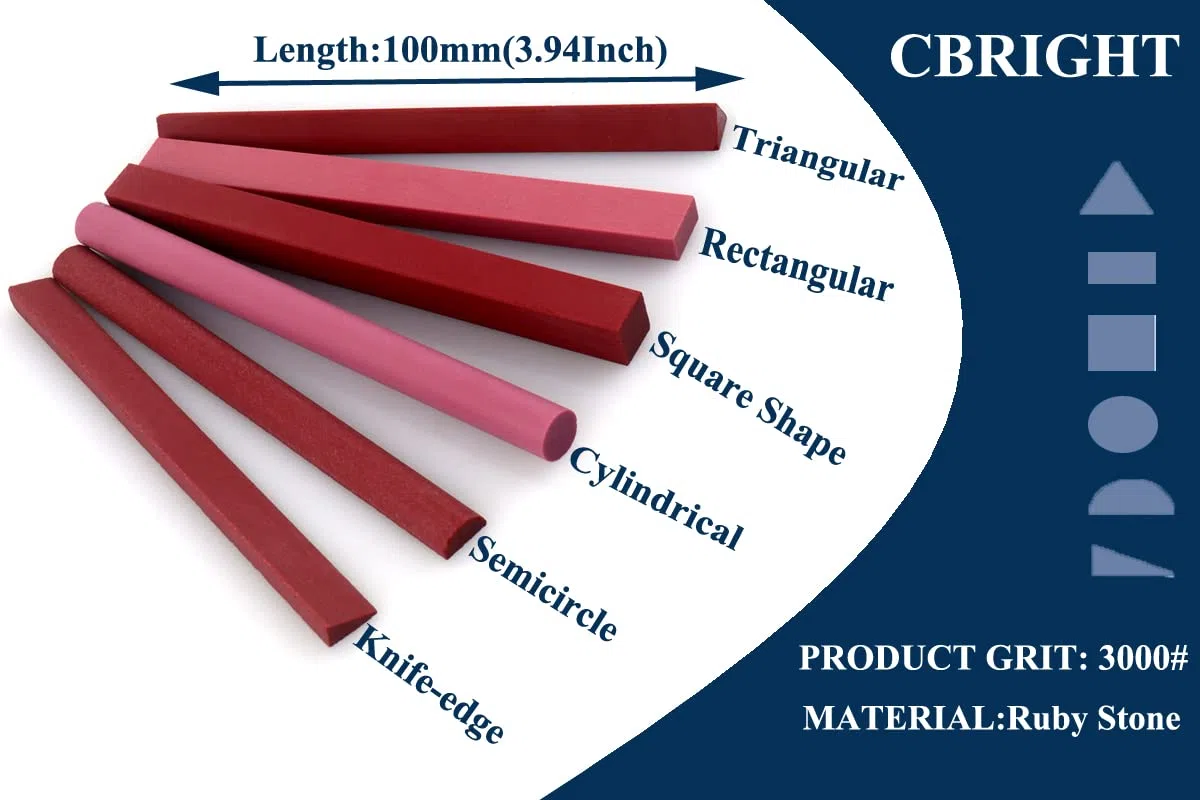 Length:100mm(3.94Inch)

CBRIGHT

Triangular

Rectangular

Square Shape

Cylindrical

Semicircle

Knife-edge

PRODUCT GRIT: 3000#

MATERIAL:Ruby Stone